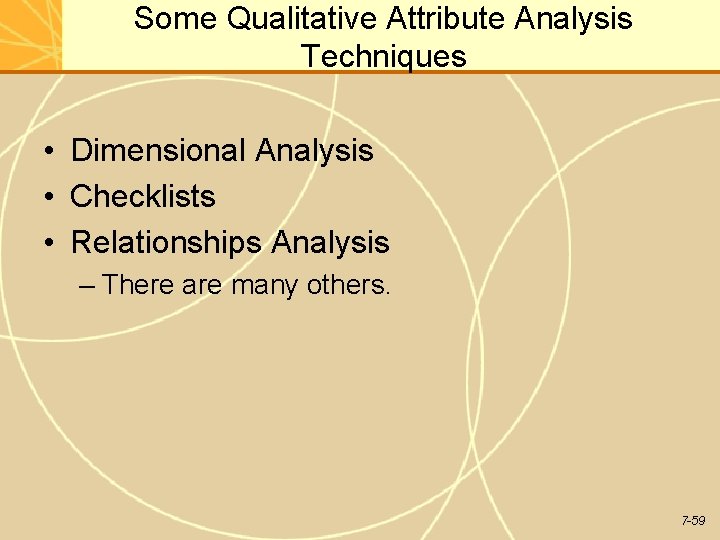 Some Qualitative Attribute Analysis Techniques

• Dimensional Analysis
• Checklists
• Relationships Analysis
– There are many others.

7-59